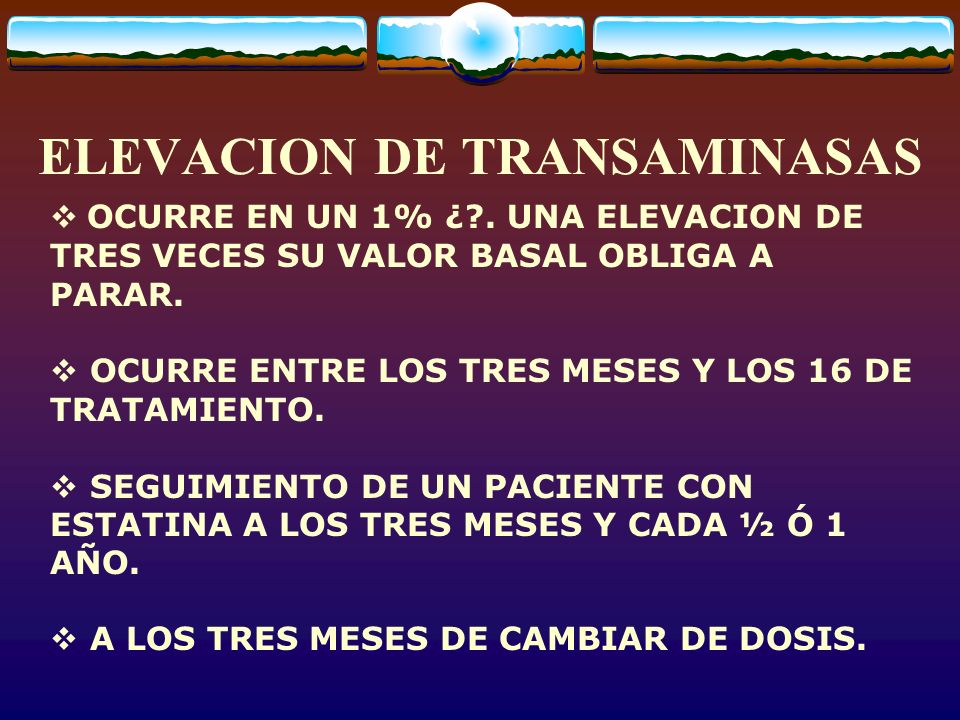 ELEVACION DE TRANSAMINASAS

❖ OCURRE EN UN 1% ¿?. UNA ELEVACION DE TRES VECES SU VALOR BASAL OBLIGA A PARAR.

❖ OCURRE ENTRE LOS TRES MESES Y LOS 16 DE TRATAMIENTO.

❖ SEGUIMIENTO DE UN PACIENTE CON ESTATINA A LOS TRES MESES Y CADA ½ Ó 1 AÑO.

❖ A LOS TRES MESES DE CAMBIAR DE DOSIS.